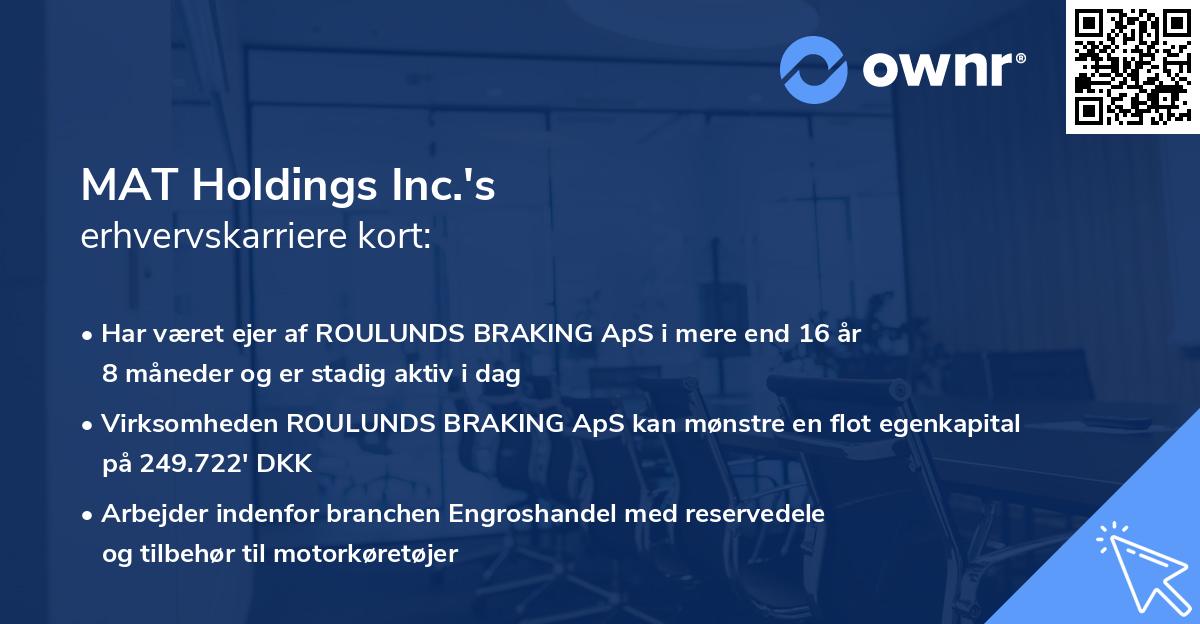 ownr®

MAT Holdings Inc.'s
erhvervskarriere kort:

• Har været ejer af ROULUNDS BRAKING ApS i mere end 16 år 8 måneder og er stadig aktiv i dag

• Virksomheden ROULUNDS BRAKING ApS kan mønstre en flot egenkapital på 249.722' DKK

• Arbejder indenfor branchen Engroshandel med reservedele og tilbehør til motorkøretøjer